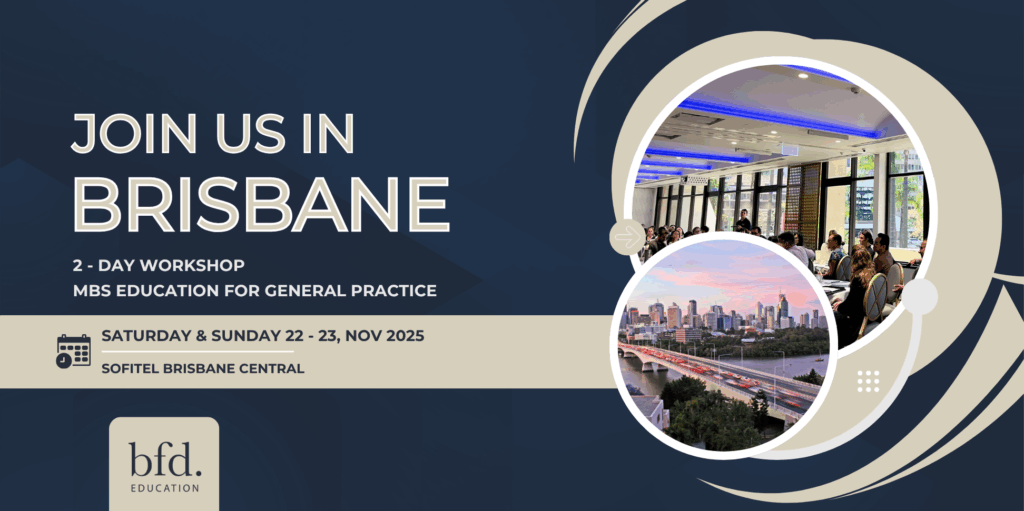 JOIN US IN
BRISBANE

2 - DAY WORKSHOP
MBS EDUCATION FOR GENERAL PRACTICE

SATURDAY & SUNDAY 22 - 23, NOV 2025
SOFITEL BRISBANE CENTRAL

bfd.
EDUCATION